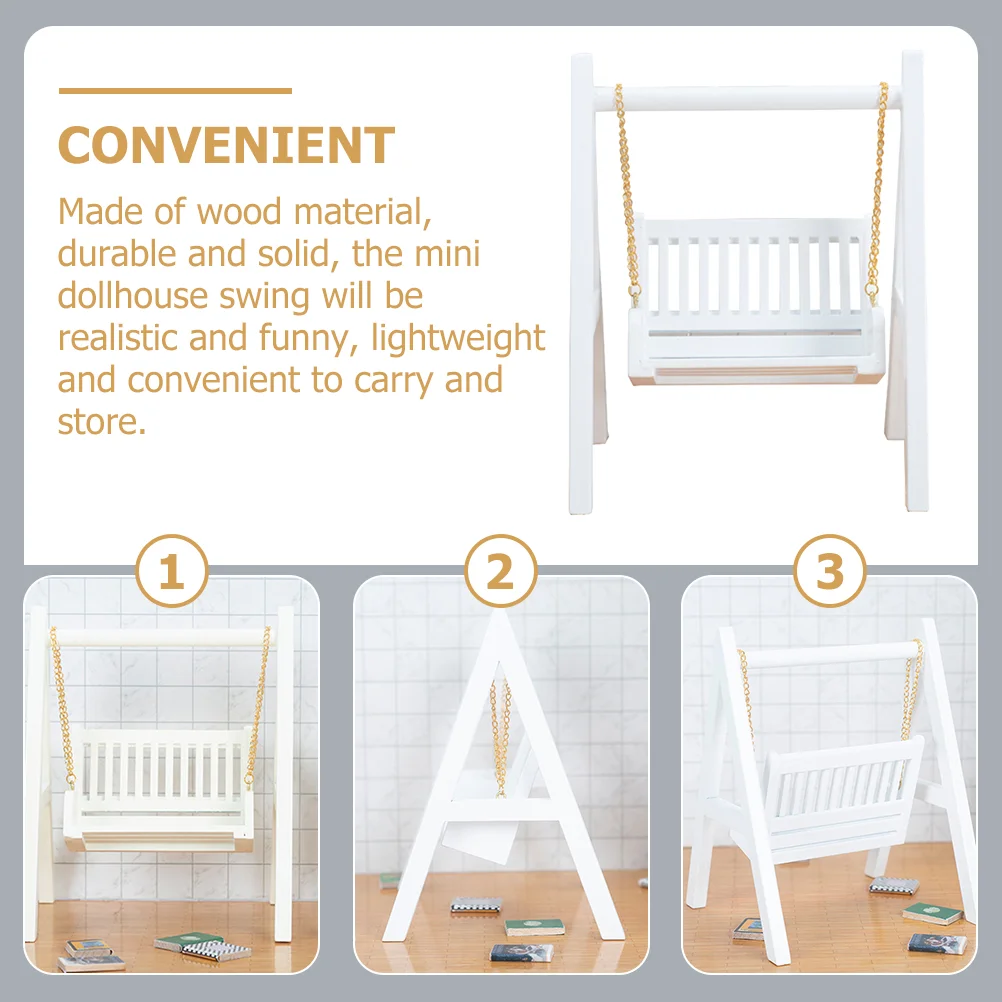 CONVENIENT

Made of wood material, durable and solid, the mini dollhouse swing will be realistic and funny, lightweight and convenient to carry and store.

1

2

3